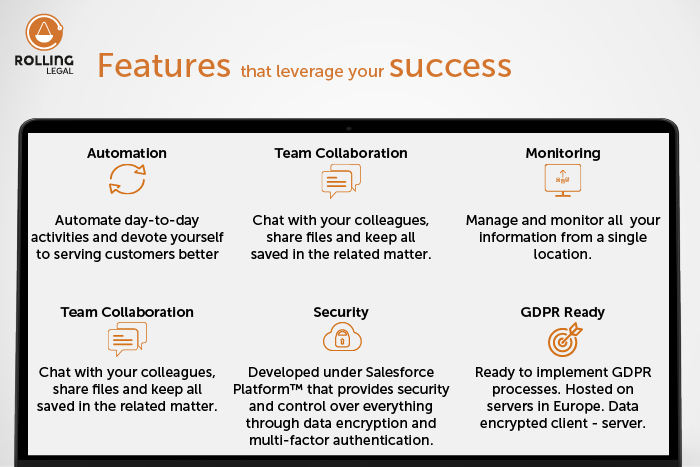 ROLLING LEGAL

Features that leverage your success

Automation

Automate day-to-day activities and devote yourself to serving customers better

Team Collaboration

Chat with your colleagues, share files and keep all saved in the related matter.

Monitoring

Manage and monitor all your information from a single location.

Team Collaboration

Chat with your colleagues, share files and keep all saved in the related matter.

Security

Developed under Salesforce Platform™ that provides security and control over everything through data encryption and multi-factor authentication.

GDPR Ready

Ready to implement GDPR processes. Hosted on servers in Europe. Data encrypted client - server.